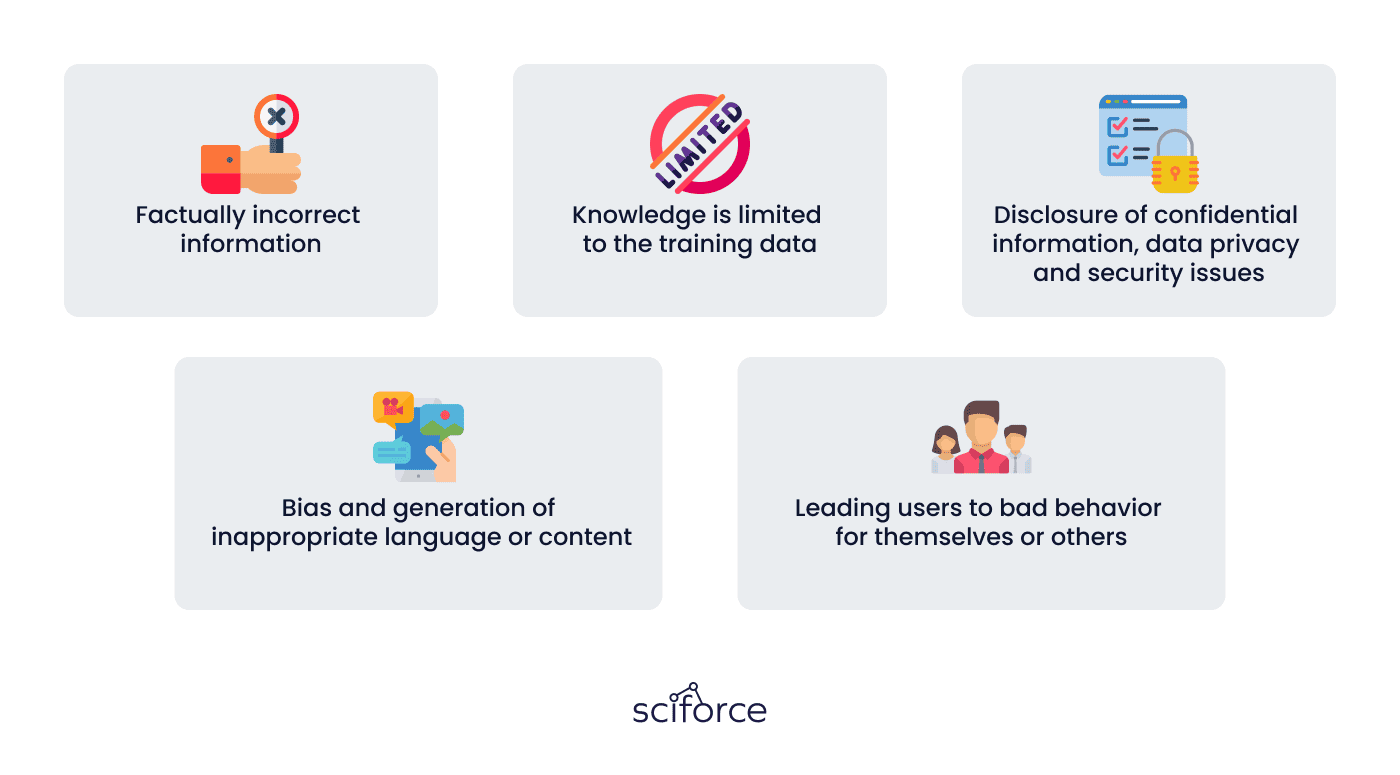 Factually incorrect information

LIMITED

Knowledge is limited to the training data

Disclosure of confidential information, data privacy and security issues

Bias and generation of inappropriate language or content

Leading users to bad behavior for themselves or others

sciforce